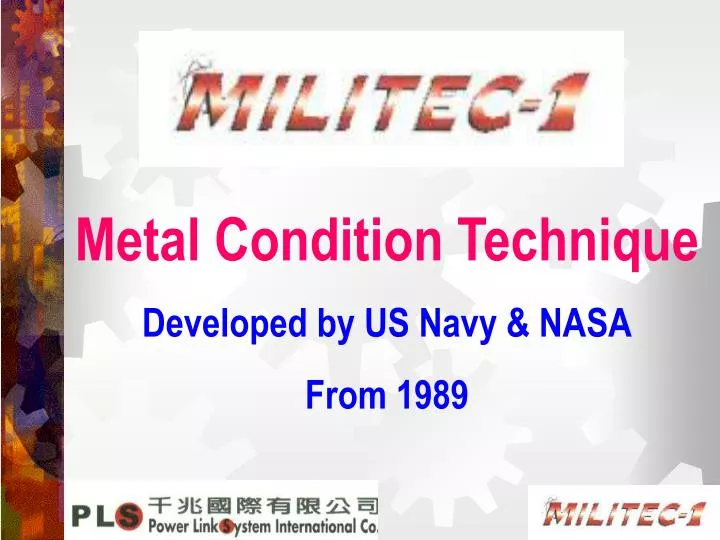 MILITEC-1

Metal Condition Technique

Developed by US Navy & NASA

From 1989

PLS 千兆國際有限公司 Power Link System International Co.

MILITEC-1